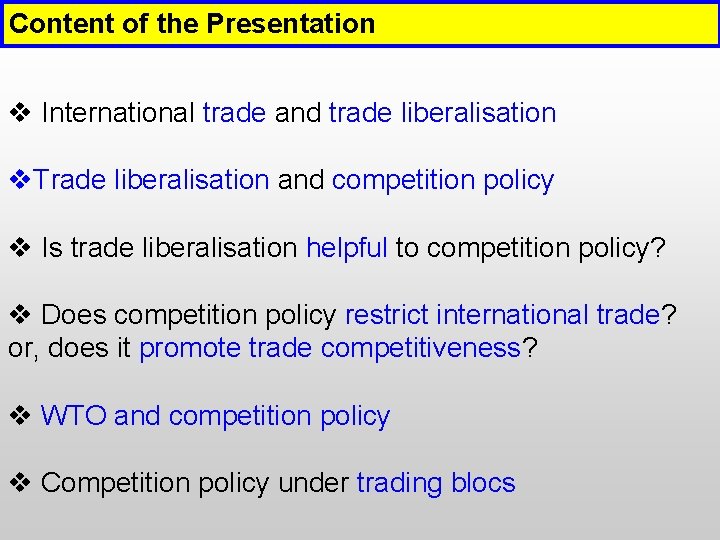 Content of the Presentation

❖ International trade and trade liberalisation

❖Trade liberalisation and competition policy

❖ Is trade liberalisation helpful to competition policy?

❖ Does competition policy restrict international trade? or, does it promote trade competitiveness?

❖ WTO and competition policy

❖ Competition policy under trading blocs